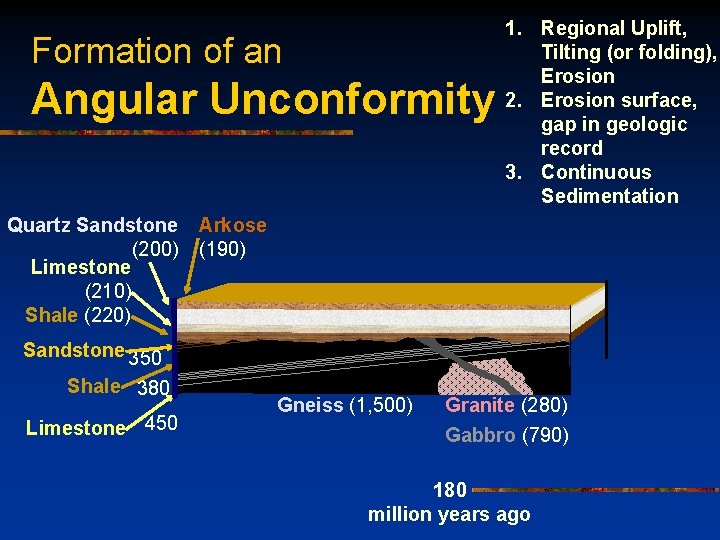 Formation of an
Angular Unconformity

1. Regional Uplift, Tilting (or folding), Erosion
2. Erosion surface, gap in geologic record
3. Continuous Sedimentation

Quartz Sandstone (200)
Arkose (190)
Limestone (210)
Shale (220)
Sandstone 350
Shale 380
Limestone 450

Gneiss (1,500)
Granite (280)
Gabbro (790)

180
million years ago